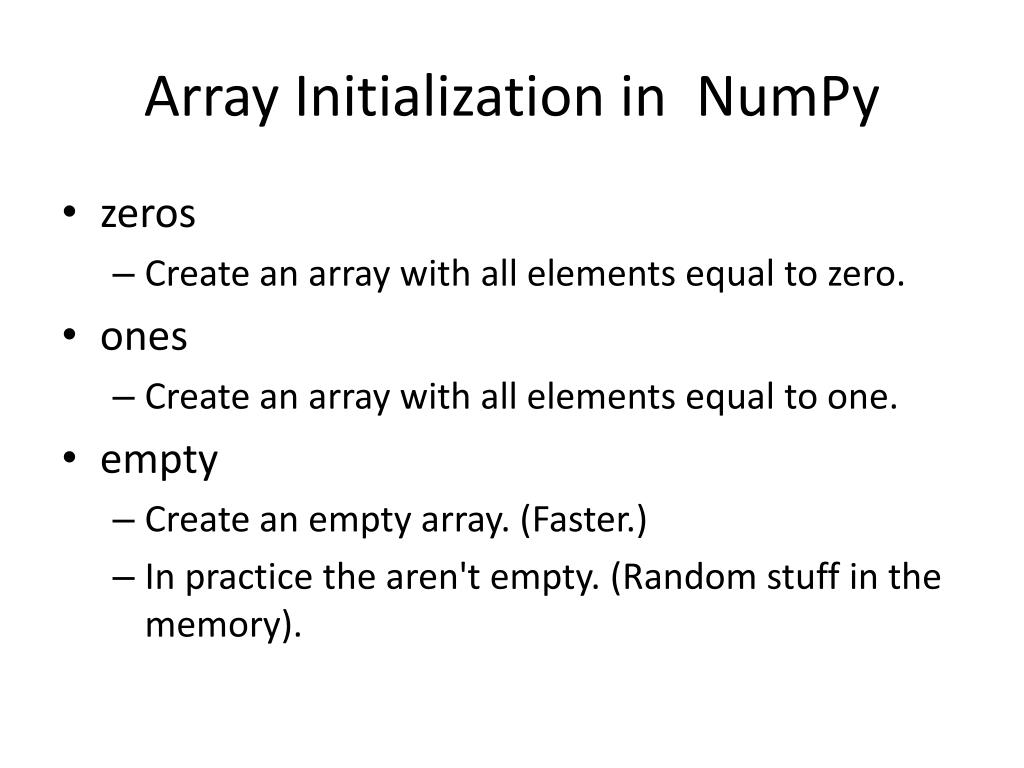 Array Initialization in NumPy

• zeros
– Create an array with all elements equal to zero.
• ones
– Create an array with all elements equal to one.
• empty
– Create an empty array. (Faster.)
– In practice the aren't empty. (Random stuff in the memory).